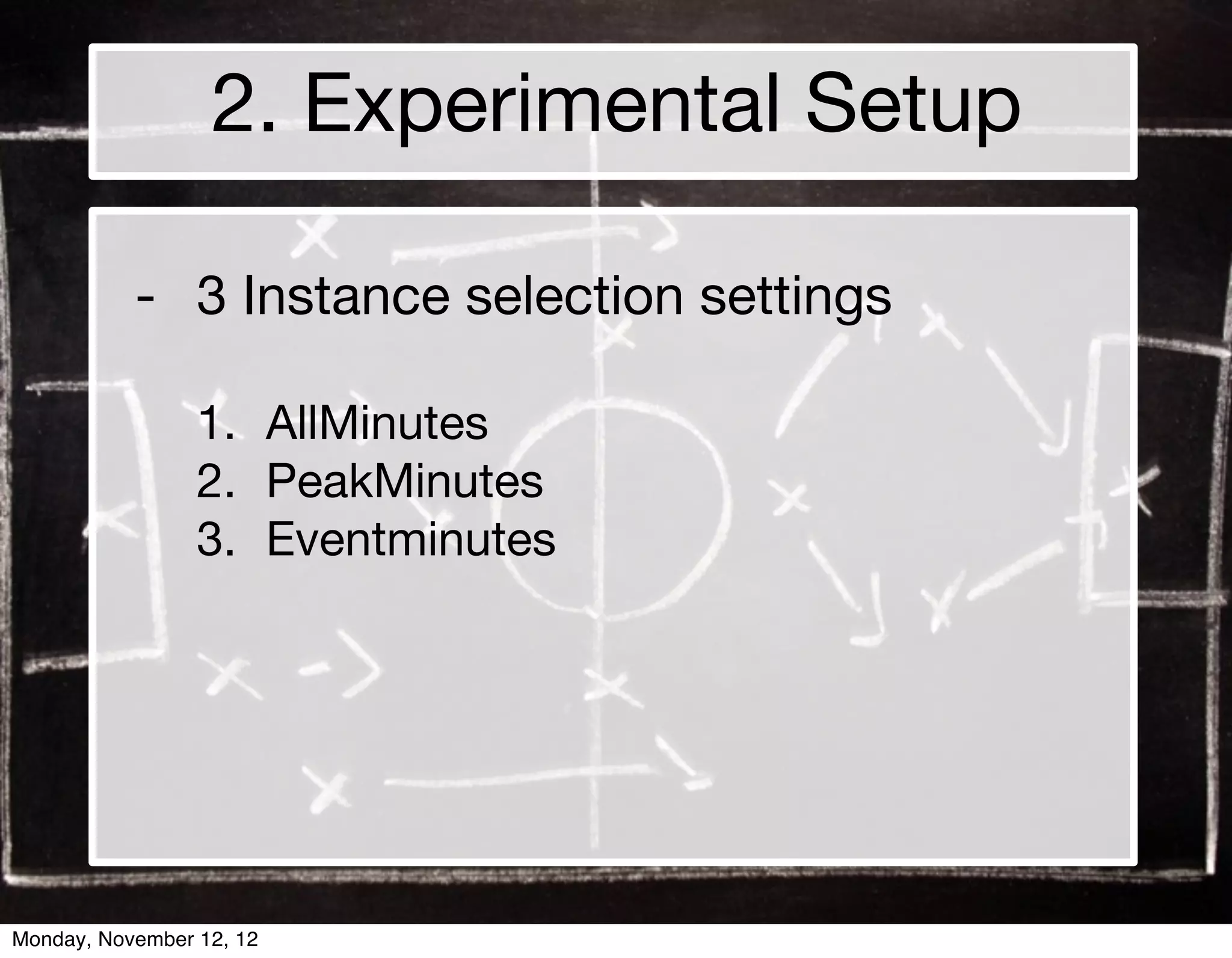 2. Experimental Setup

- 3 Instance selection settings

1. AllMinutes
2. PeakMinutes
3. Eventminutes

Monday, November 12, 12